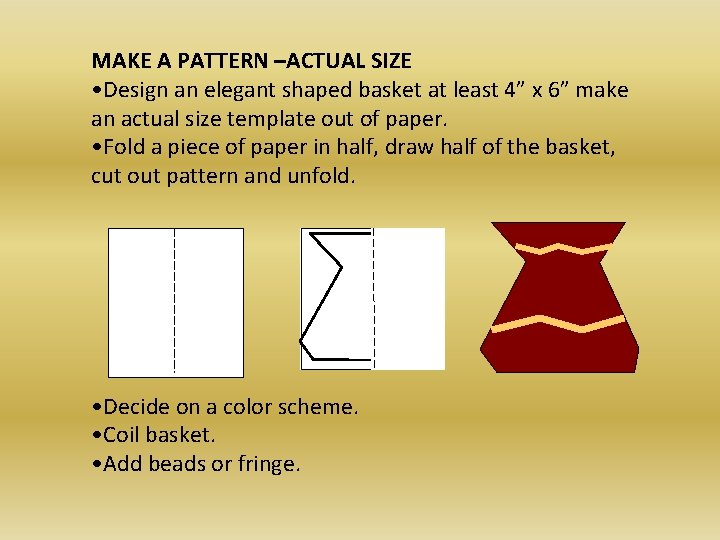 MAKE A PATTERN –ACTUAL SIZE
•Design an elegant shaped basket at least 4” x 6” make an actual size template out of paper.
•Fold a piece of paper in half, draw half of the basket, cut out pattern and unfold.

•Decide on a color scheme.
•Coil basket.
•Add beads or fringe.